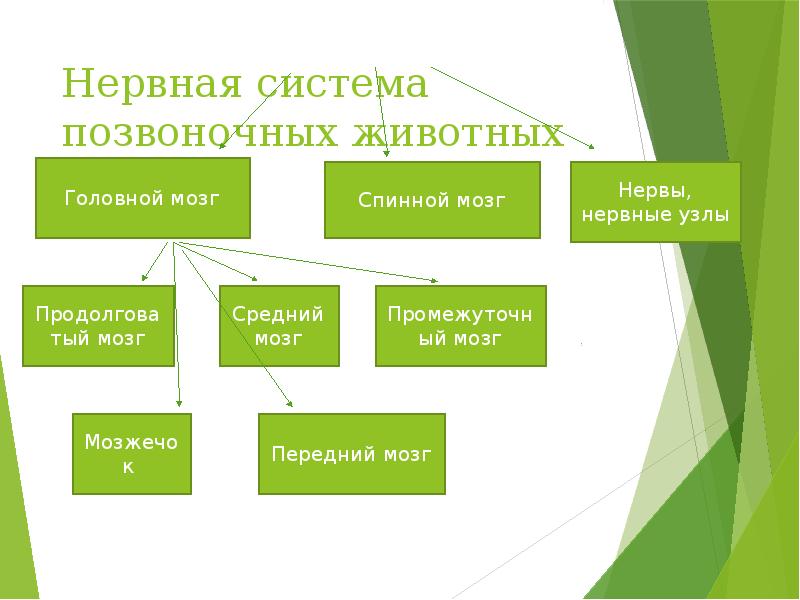 Нервная система позвоночных животных

Головной мозг

Спинной мозг

Нервы, нервные узлы

Продолговатый мозг

Средний мозг

Промежуточный мозг

Мозжечок

Передний мозг